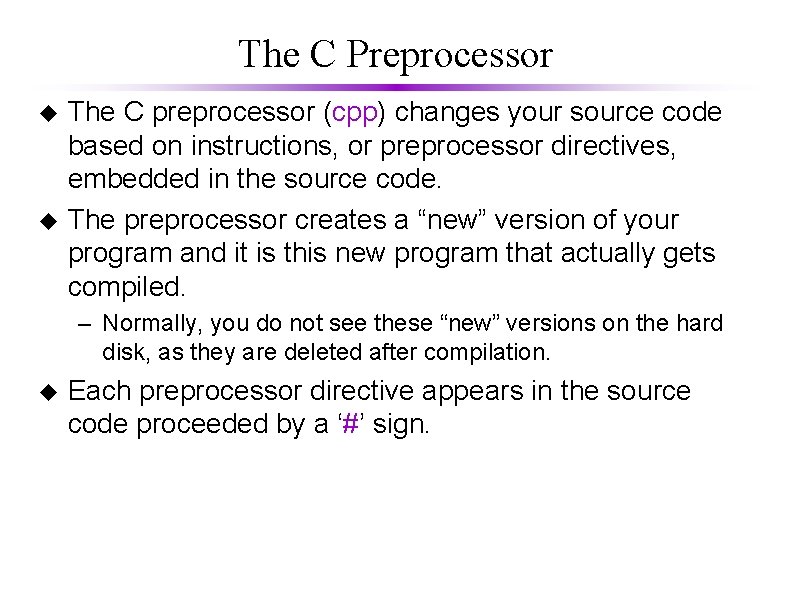 The C Preprocessor

◆ The C preprocessor (cpp) changes your source code based on instructions, or preprocessor directives, embedded in the source code.

◆ The preprocessor creates a “new” version of your program and it is this new program that actually gets compiled.

– Normally, you do not see these “new” versions on the hard disk, as they are deleted after compilation.

◆ Each preprocessor directive appears in the source code proceeded by a ‘#’ sign.